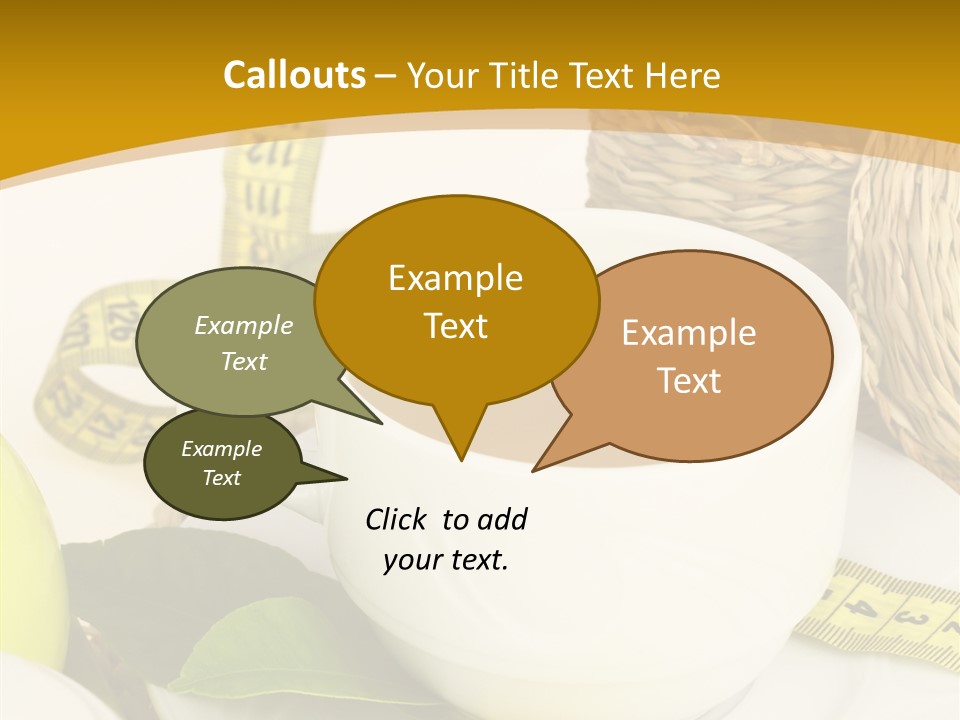 Callouts – Your Title Text Here

Example Text

Example Text

Example Text

Example Text

Click to add your text.